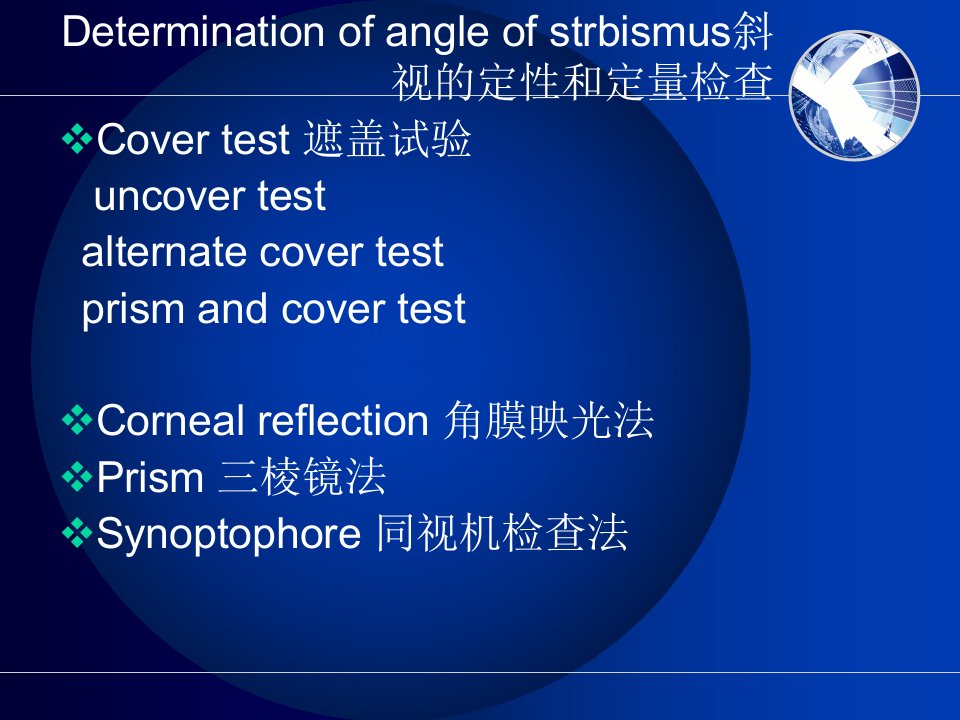 Determination of angle of strbismus斜视的定性和定量检查

❖Cover test 遮盖试验
uncover test
alternate cover test
prism and cover test

❖Corneal reflection 角膜映光法
❖Prism 三棱镜法
❖Synoptophore 同视机检查法